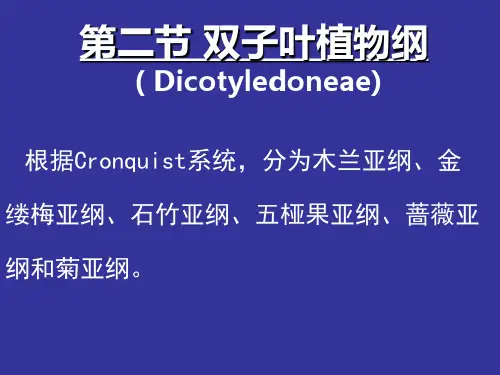 第二节 双子叶植物纲
( Dicotyledoneae)

根据Cronquist系统，分为木兰亚纲、金缕梅亚纲、石竹亚纲、五桠果亚纲、蔷薇亚纲和菊亚纲。